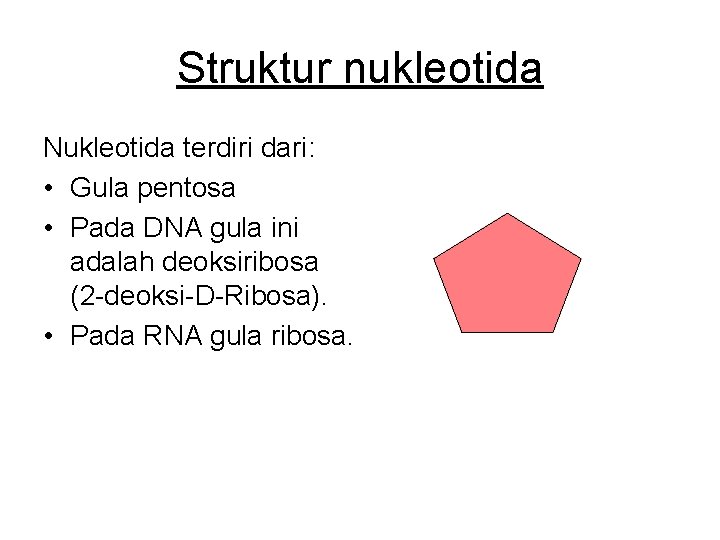 Struktur nukleotida

Nukleotida terdiri dari:
• Gula pentosa
• Pada DNA gula ini adalah deoksiribosa (2-deoksi-D-Ribosa).
• Pada RNA gula ribosa.